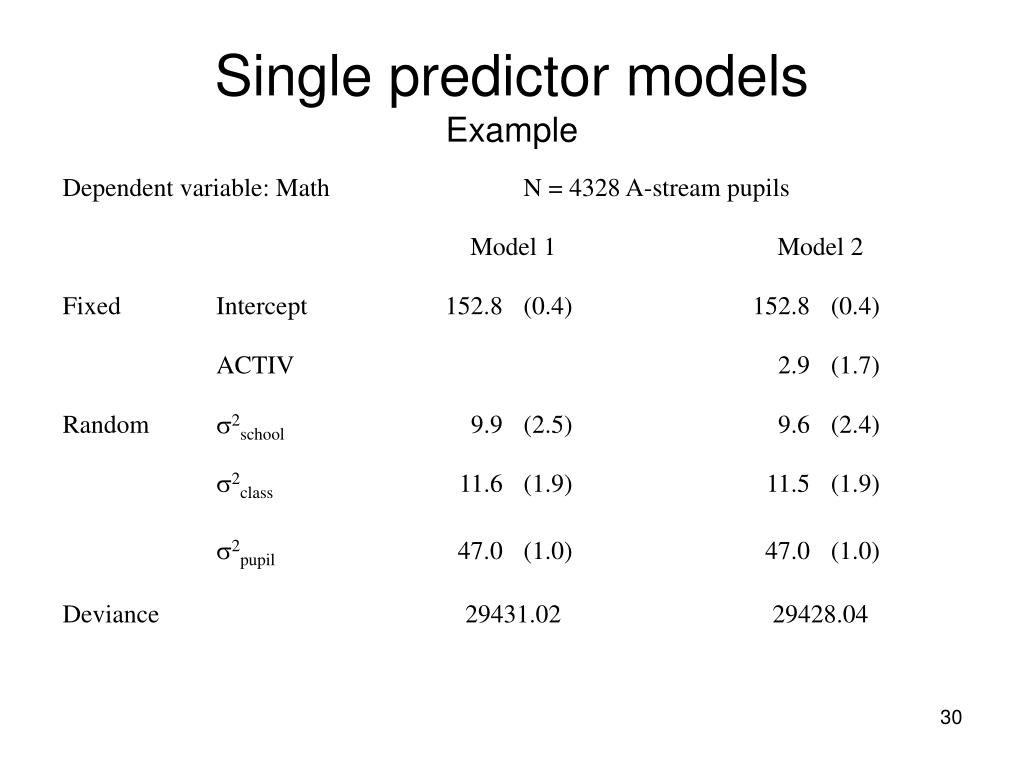 Single predictor models
Example

Dependent variable: Math N = 4328 A-stream pupils

| | | Model 1 | Model 2 |
|---|---|---|---|
| Fixed | Intercept | 152.8 (0.4) | 152.8 (0.4) |
| | ACTIV | | 2.9 (1.7) |
| Random | $\sigma^2_{school}$ | 9.9 (2.5) | 9.6 (2.4) |
| | $\sigma^2_{class}$ | 11.6 (1.9) | 11.5 (1.9) |
| | $\sigma^2_{pupil}$ | 47.0 (1.0) | 47.0 (1.0) |
| Deviance | | 29431.02 | 29428.04 |

30